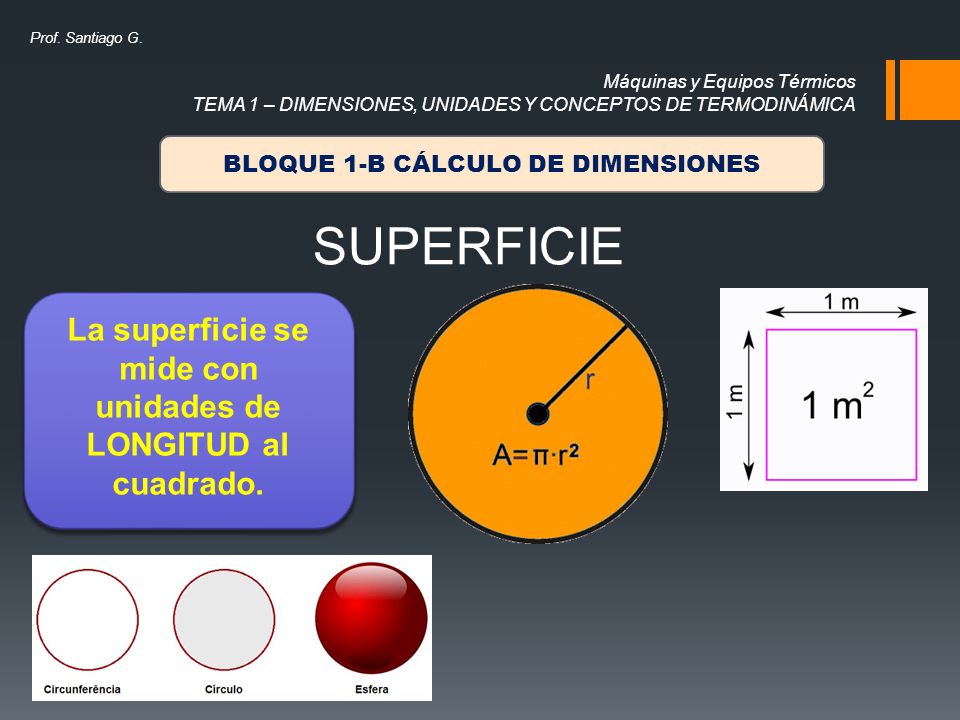 Prof. Santiago G.

Máquinas y Equipos Térmicos
TEMA 1 – DIMENSIONES, UNIDADES Y CONCEPTOS DE TERMODINÁMICA

BLOQUE 1-B CÁLCULO DE DIMENSIONES

SUPERFICIE

La superficie se mide con unidades de LONGITUD al cuadrado.

r

$A=\pi \cdot r^2$

1 m

1 m

$1\ m^2$

Circunferência

Círculo

Esfera